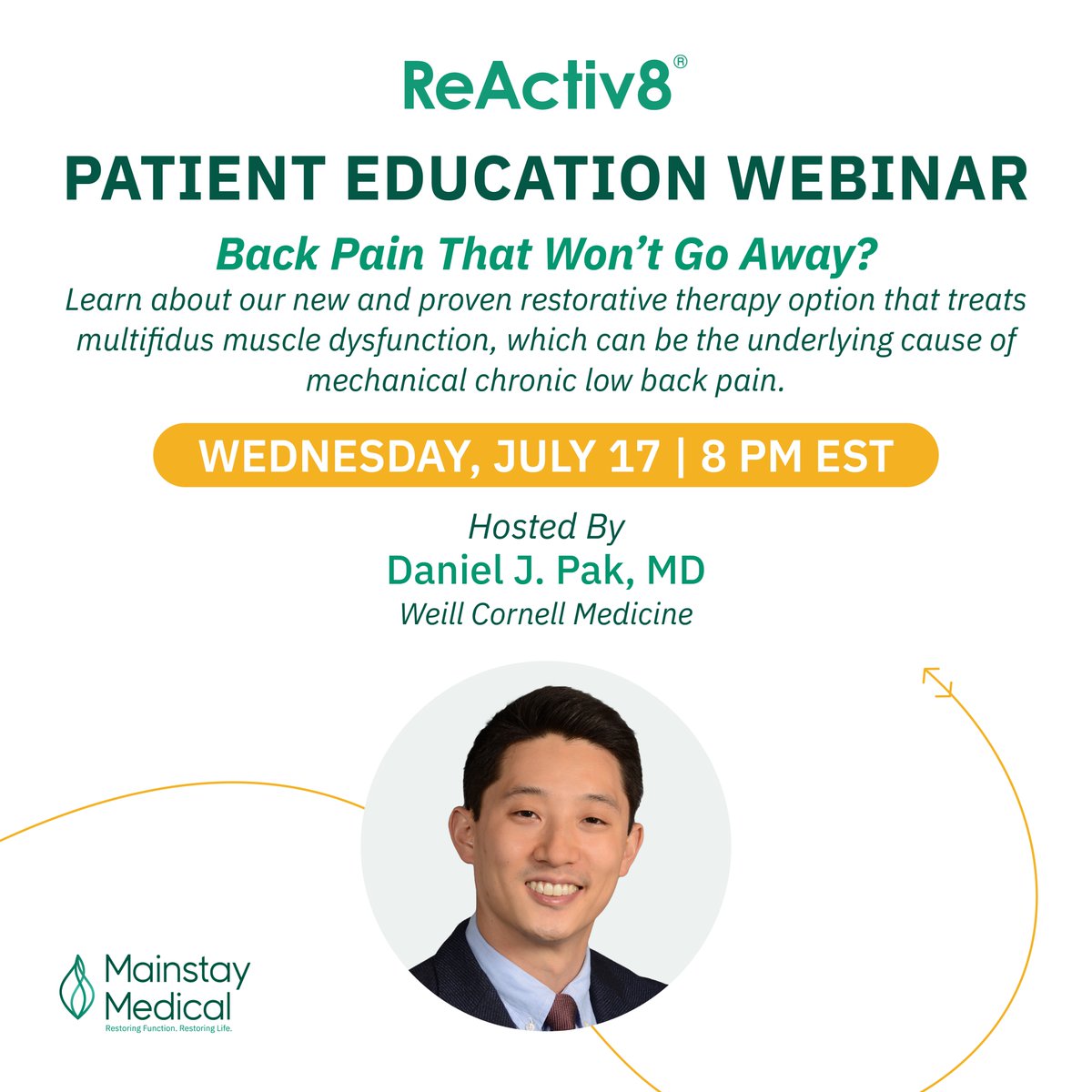 ReActiv8®

PATIENT EDUCATION WEBINAR

Back Pain That Won't Go Away?

Learn about our new and proven restorative therapy option that treats multifidus muscle dysfunction, which can be the underlying cause of mechanical chronic low back pain.

WEDNESDAY, JULY 17 | 8 PM EST

Hosted By

Daniel J. Pak, MD

Weill Cornell Medicine

Mainstay Medical

Restoring Function. Restoring Life.